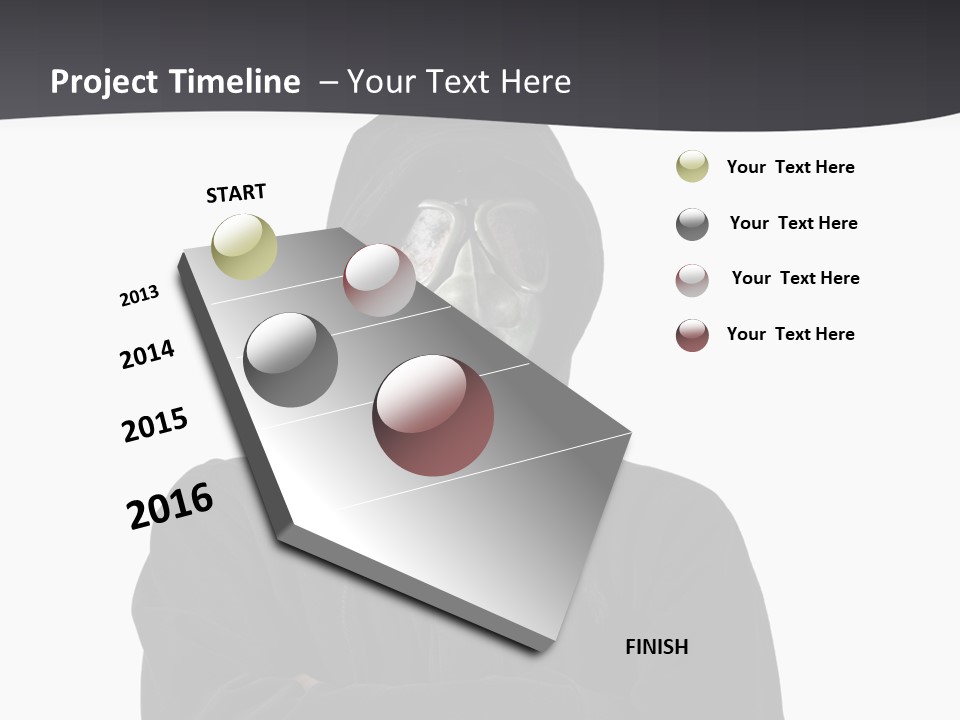 Project Timeline – Your Text Here

START

2013

2014

2015

2016

FINISH

Your Text Here

Your Text Here

Your Text Here

Your Text Here